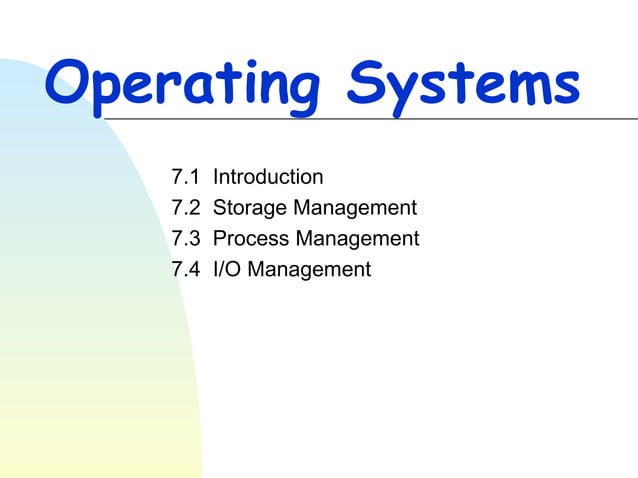 Operating Systems

7.1 Introduction
7.2 Storage Management
7.3 Process Management
7.4 I/O Management